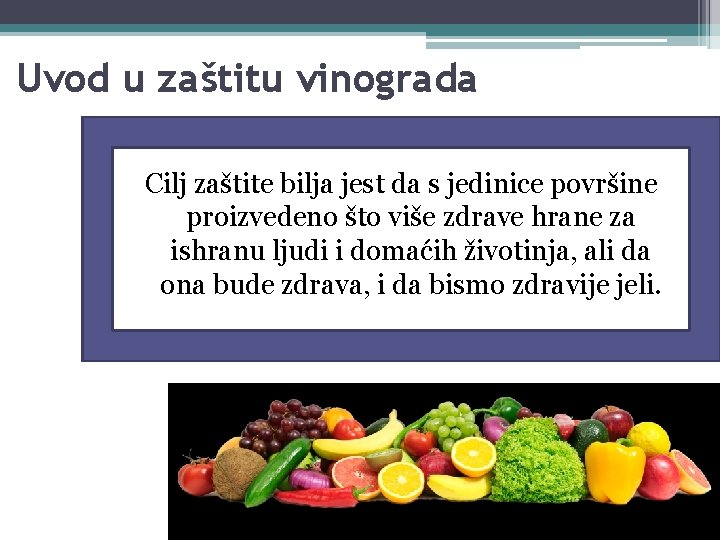 Uvod u zaštitu vinograda

Cilj zaštite bilja jest da s jedinice površine proizvedeno što više zdrave hrane za ishranu ljudi i domaćih životinja, ali da ona bude zdrava, i da bismo zdravije jeli.